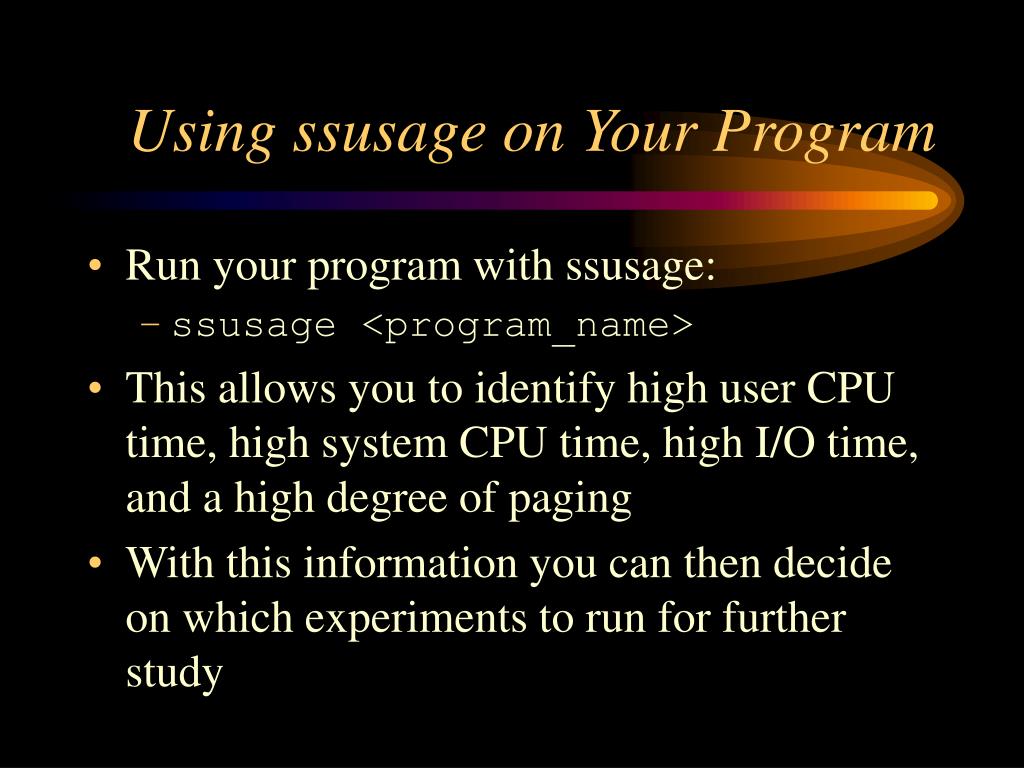 Using ssusage on Your Program

• Run your program with ssusage:
– ssusage <program_name>

• This allows you to identify high user CPU time, high system CPU time, high I/O time, and a high degree of paging

• With this information you can then decide on which experiments to run for further study